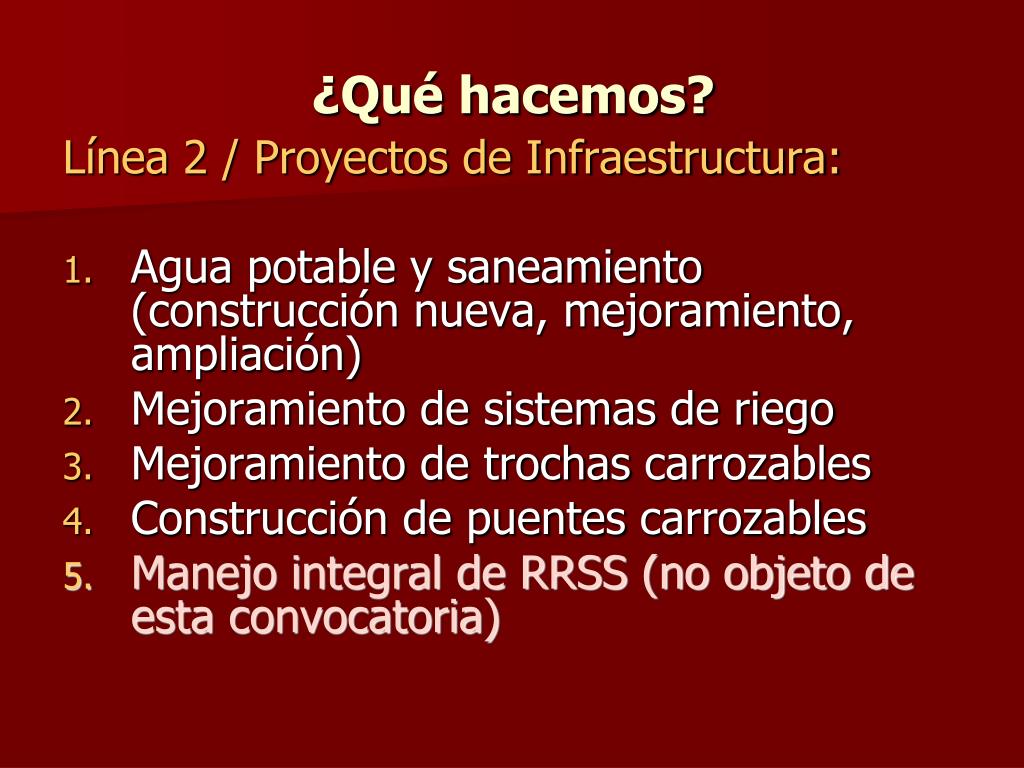 ¿Qué hacemos?
Línea 2 / Proyectos de Infraestructura:

1. Agua potable y saneamiento (construcción nueva, mejoramiento, ampliación)
2. Mejoramiento de sistemas de riego
3. Mejoramiento de trochas carrozables
4. Construcción de puentes carrozables
5. Manejo integral de RRSS (no objeto de esta convocatoria)